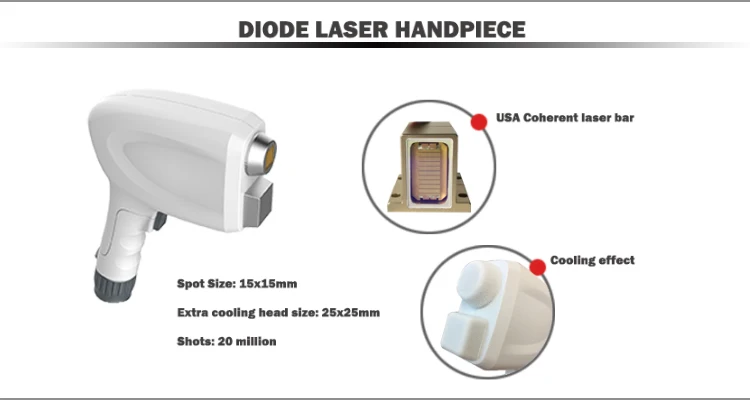 DIODE LASER HANDPIECE

USA Coherent laser bar

Cooling effect

Spot Size: 15x15mm

Extra cooling head size: 25x25mm

Shots: 20 million